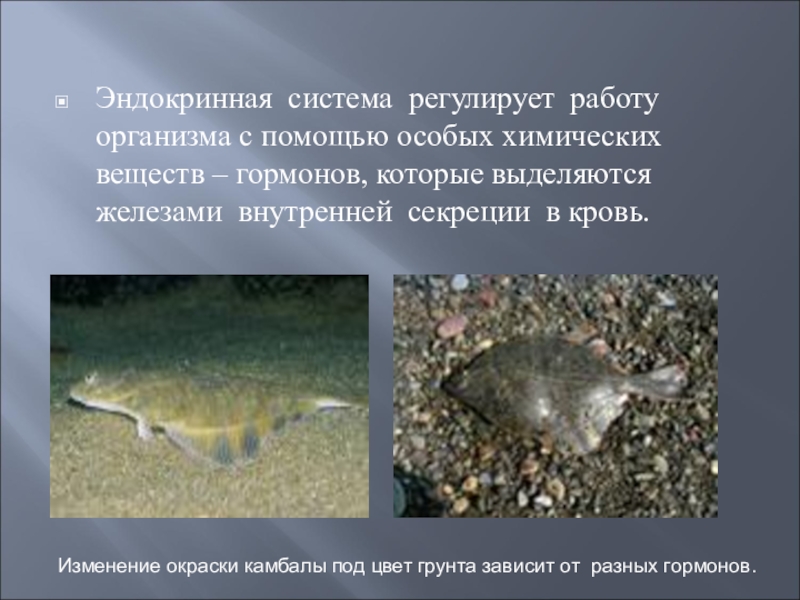 Эндокринная система регулирует работу организма с помощью особых химических веществ – гормонов, которые выделяются железами внутренней секреции в кровь.

Изменение окраски камбалы под цвет грунта зависит от разных гормонов.